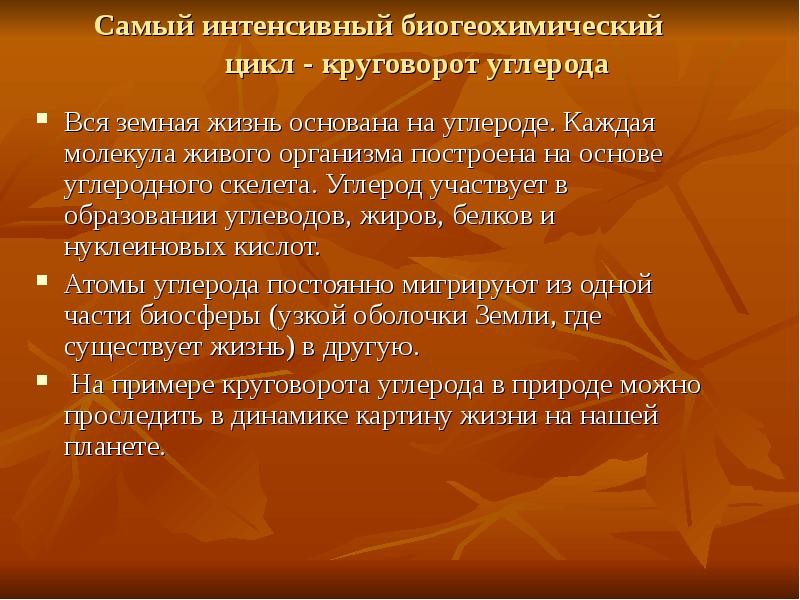 Самый интенсивный биогеохимический цикл - круговорот углерода

▪ Вся земная жизнь основана на углероде. Каждая молекула живого организма построена на основе углеродного скелета. Углерод участвует в образовании углеводов, жиров, белков и нуклеиновых кислот.

▪ Атомы углерода постоянно мигрируют из одной части биосферы (узкой оболочки Земли, где существует жизнь) в другую.

▪ На примере круговорота углерода в природе можно проследить в динамике картину жизни на нашей планете.